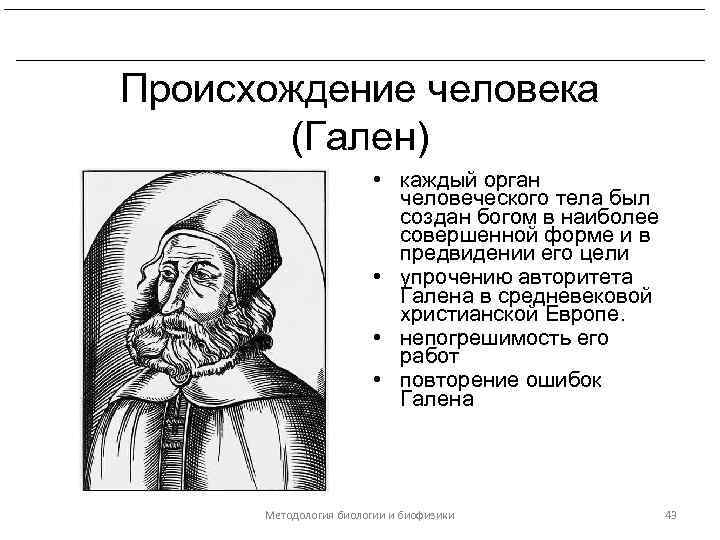 Происхождение человека (Гален)

• каждый орган человеческого тела был создан богом в наиболее совершенной форме и в предвидении его цели
• упрочению авторитета Галена в средневековой христианской Европе.
• непогрешимость его работ
• повторение ошибок Галена

Методология биологии и биофизики

43